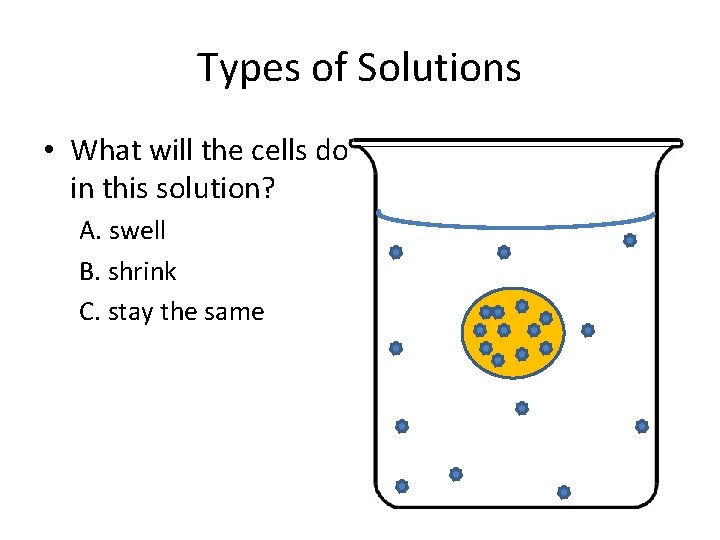 Types of Solutions

• What will the cells do in this solution?

A. swell

B. shrink

C. stay the same